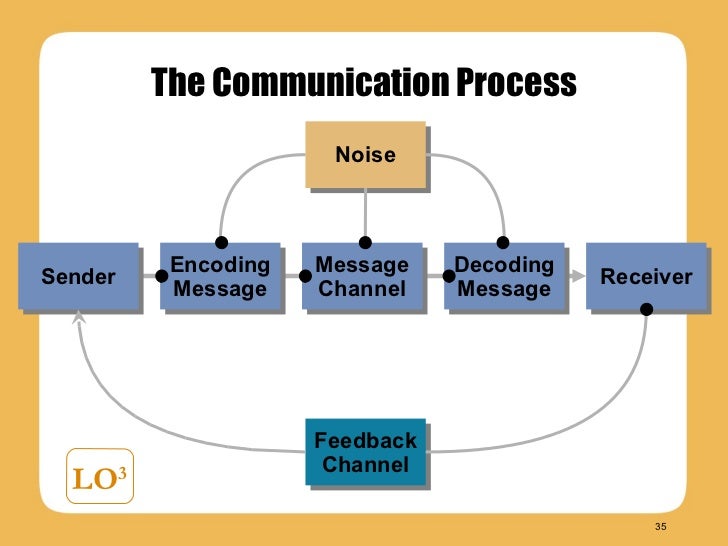 The Communication Process

Noise

Sender

Encoding Message

Message Channel

Decoding Message

Receiver

Feedback Channel

LO$^3$

35